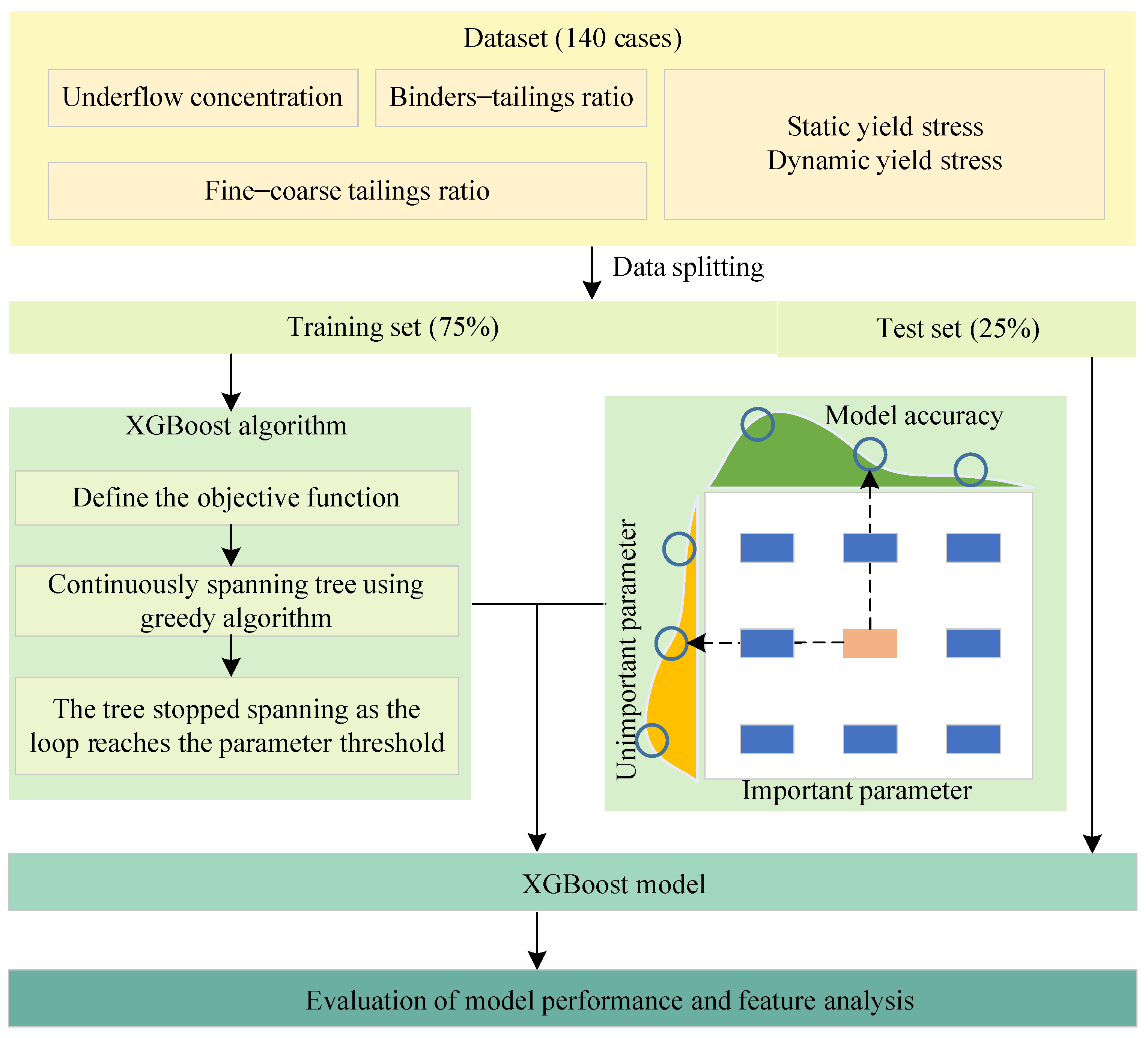 Dataset (140 cases)

Underflow concentration

Binders−tailings ratio

Fine−coarse tailings ratio

Static yield stress
Dynamic yield stress

Data splitting

Training set (75%)

Test set (25%)

XGBoost algorithm

Define the objective function

Continuously spanning tree using greedy algorithm

The tree stopped spanning as the loop reaches the parameter threshold

Model accuracy

Unimportant parameter

Important parameter

XGBoost model

Evaluation of model performance and feature analysis